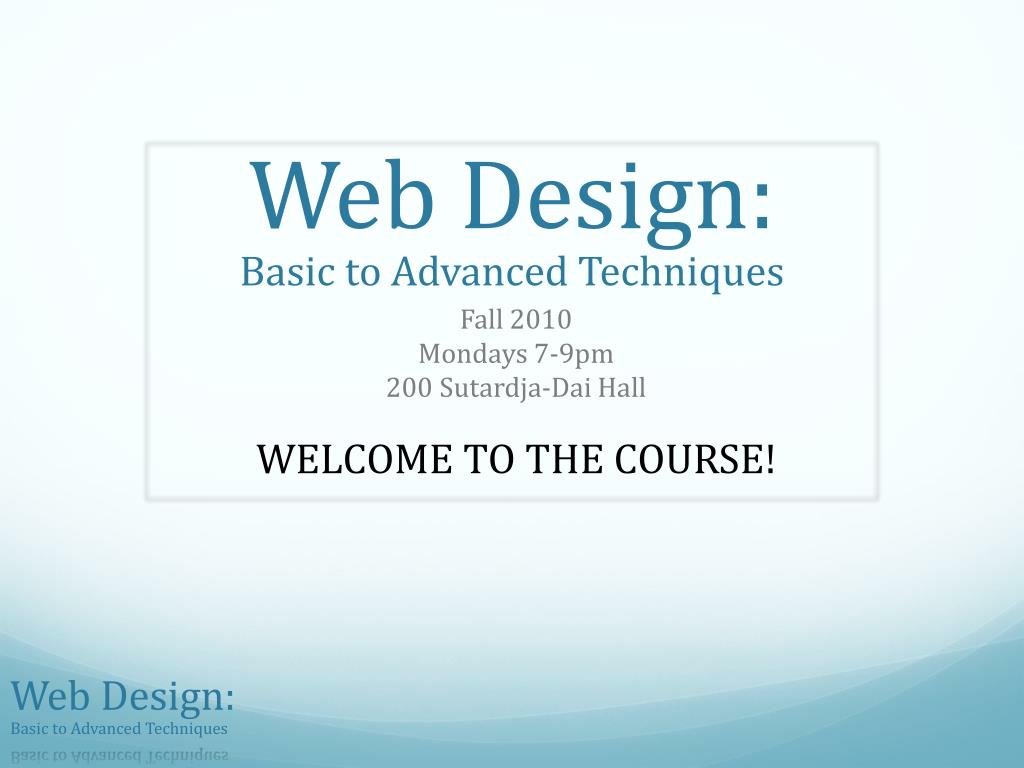 Web Design:
Basic to Advanced Techniques

Fall 2010
Mondays 7-9pm
200 Sutardja-Dai Hall

WELCOME TO THE COURSE!

Web Design:
Basic to Advanced Techniques